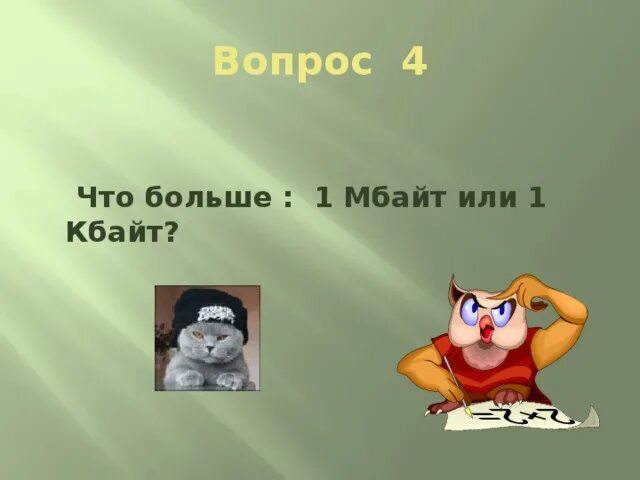 Вопрос 4

Что больше : 1 Мбайт или 1 Кбайт?

2+2=